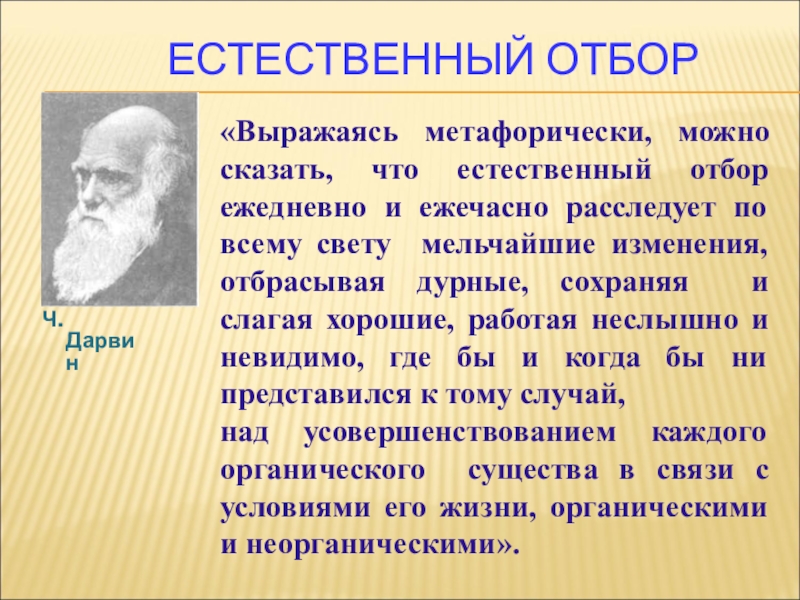 ЕСТЕСТВЕННЫЙ ОТБОР

Ч. Дарвин

«Выражаясь метафорически, можно сказать, что естественный отбор ежедневно и ежечасно расследует по всему свету мельчайшие изменения, отбрасывая дурные, сохраняя и слагая хорошие, работая неслышно и невидимо, где бы и когда бы ни представился к тому случай,
над усовершенствованием каждого органического существа в связи с условиями его жизни, органическими и неорганическими».